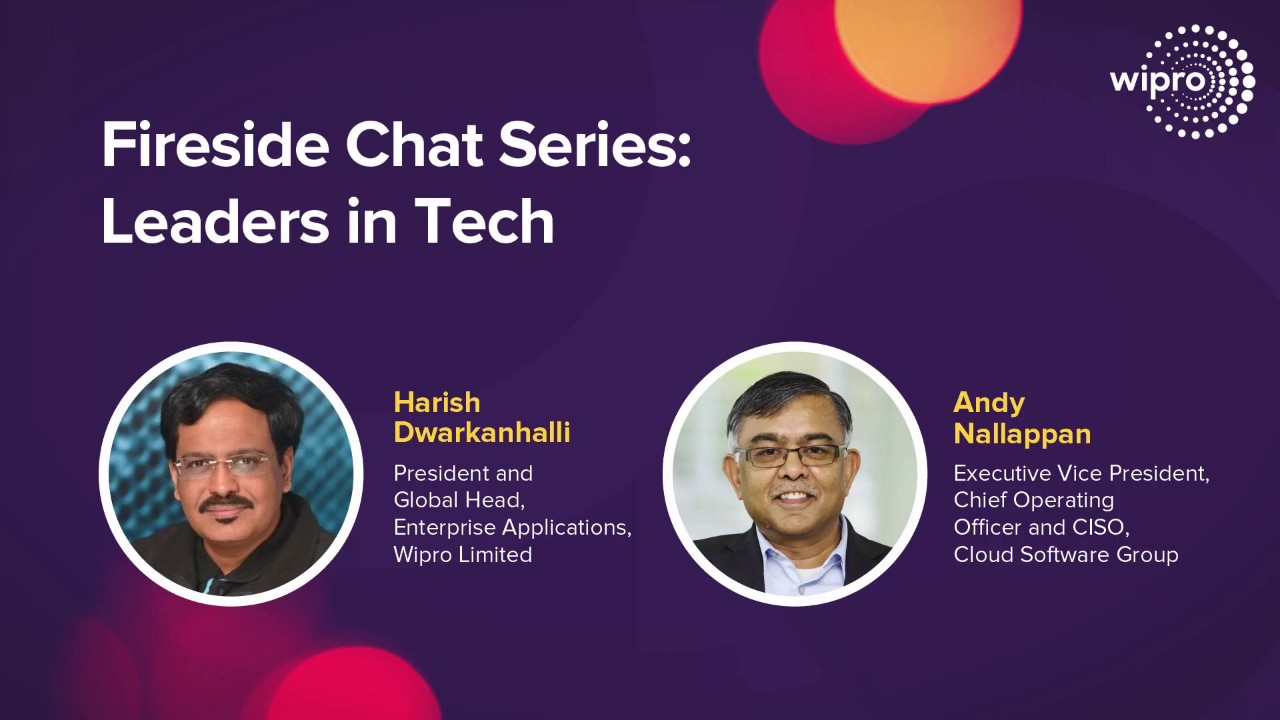 wipro

Fireside Chat Series: Leaders in Tech

Harish Dwarkanhalli
President and Global Head, Enterprise Applications, Wipro Limited

Andy Nallappan
Executive Vice President, Chief Operating Officer and CISO, Cloud Software Group